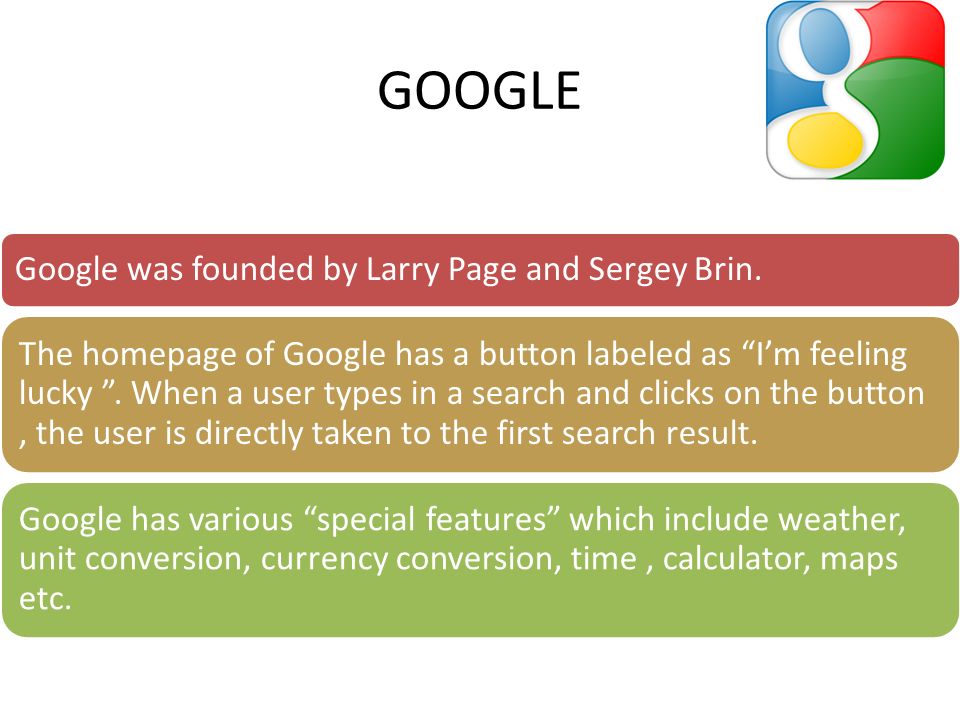 GOOGLE

Google was founded by Larry Page and Sergey Brin.

The homepage of Google has a button labeled as “I’m feeling lucky ”. When a user types in a search and clicks on the button , the user is directly taken to the first search result.

Google has various “special features” which include weather, unit conversion, currency conversion, time , calculator, maps etc.